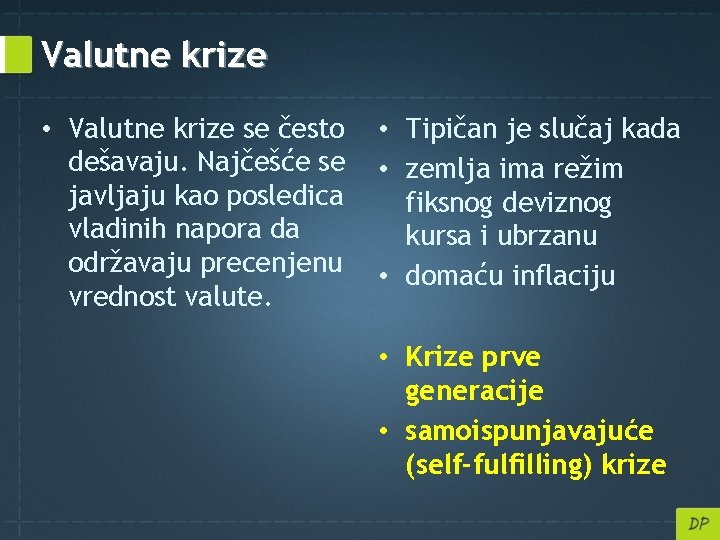 Valutne krize

• Valutne krize se često dešavaju. Najčešće se javljaju kao posledica vladinih napora da održavaju precenjenu vrednost valute.

• Tipičan je slučaj kada
• zemlja ima režim fiksnog deviznog kursa i ubrzanu
• domaću inflaciju

• Krize prve generacije
• samoispunjavajuće (self-fulfilling) krize

DP